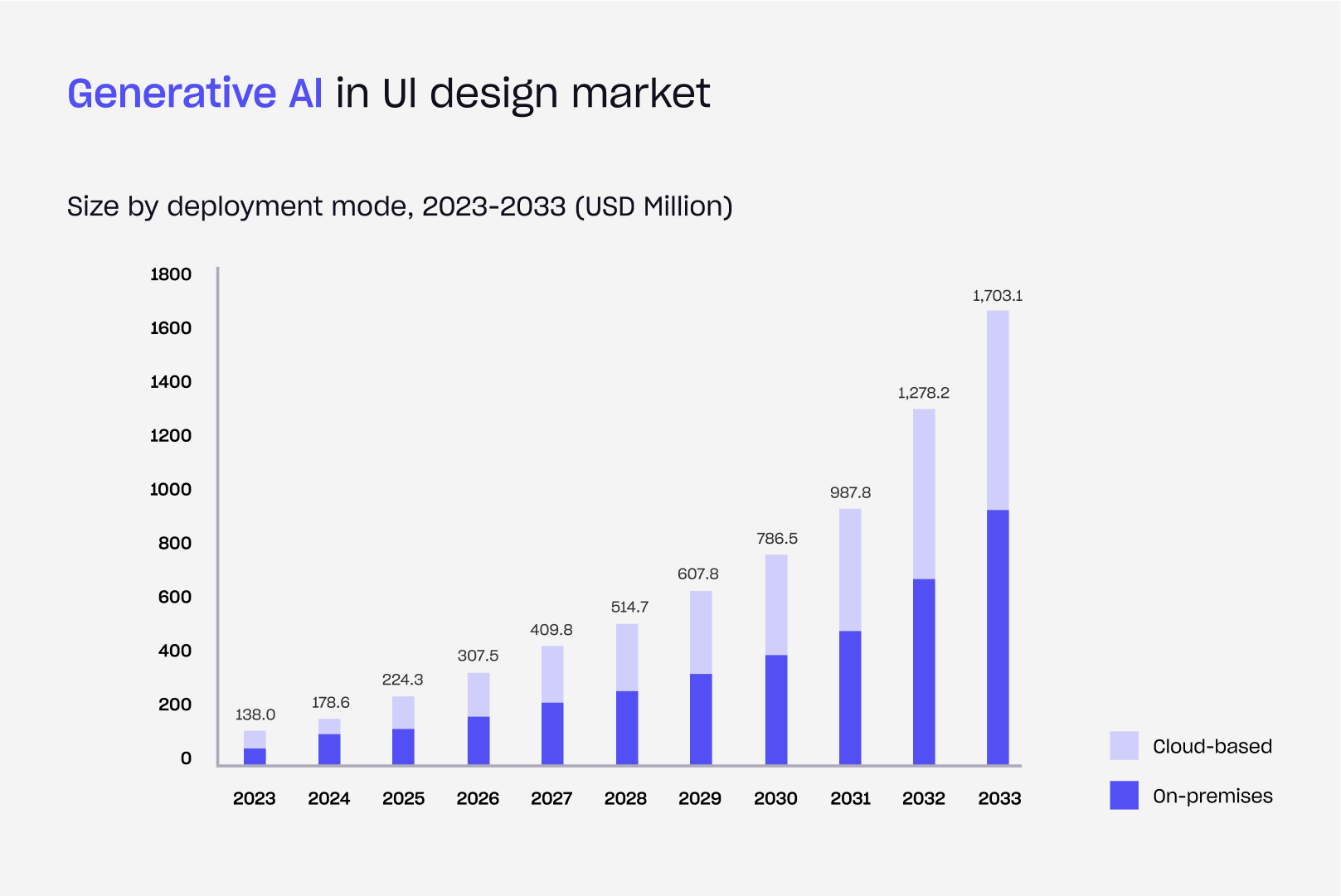 Generative AI in UI design market

Size by deployment mode, 2023-2033 (USD Million)

1800
1600
1400
1200
1000
800
600
400
200
0

138.0
178.6
224.3
307.5
409.8
514.7
607.8
786.5
987.8
1,278.2
1,703.1

2023
2024
2025
2026
2027
2028
2029
2030
2031
2032
2033

Cloud-based
On-premises